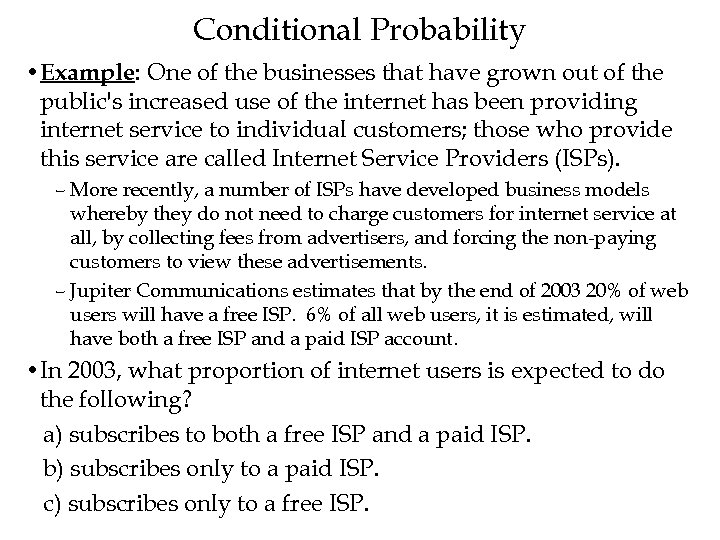 Conditional Probability

• Example: One of the businesses that have grown out of the public's increased use of the internet has been providing internet service to individual customers; those who provide this service are called Internet Service Providers (ISPs).

– More recently, a number of ISPs have developed business models whereby they do not need to charge customers for internet service at all, by collecting fees from advertisers, and forcing the non-paying customers to view these advertisements.

– Jupiter Communications estimates that by the end of 2003 20% of web users will have a free ISP. 6% of all web users, it is estimated, will have both a free ISP and a paid ISP account.

• In 2003, what proportion of internet users is expected to do the following?

a) subscribes to both a free ISP and a paid ISP.

b) subscribes only to a paid ISP.

c) subscribes only to a free ISP.